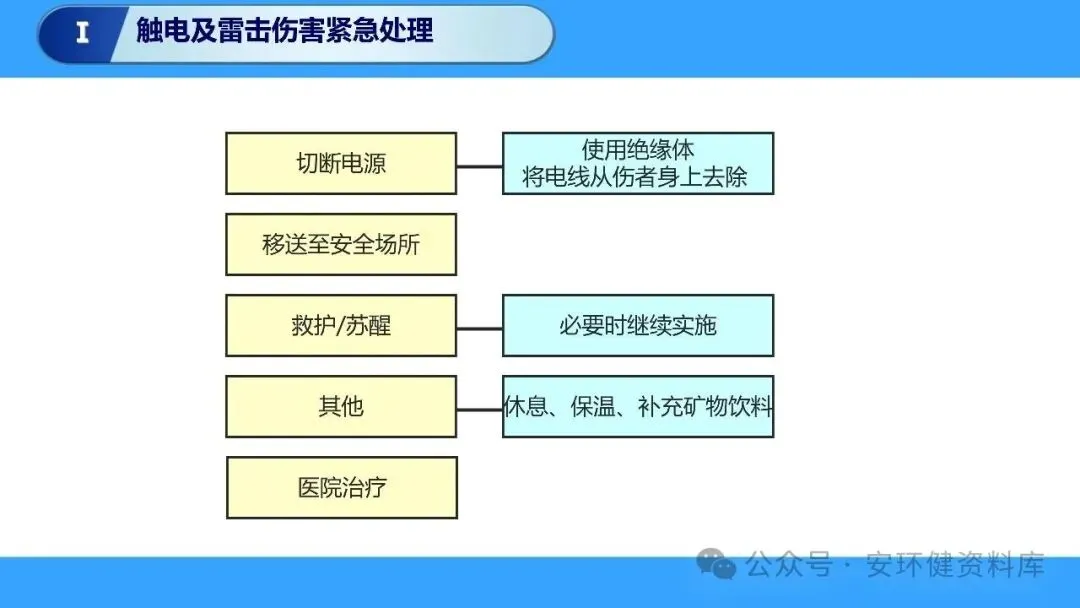 I 触电及雷击伤害紧急处理

切断电源

使用绝缘体
将电线从伤者身上去除

移送至安全场所

救护/苏醒

必要时继续实施

其他

休息、保温、补充矿物饮料

医院治疗

公众号 · 安环健资料库